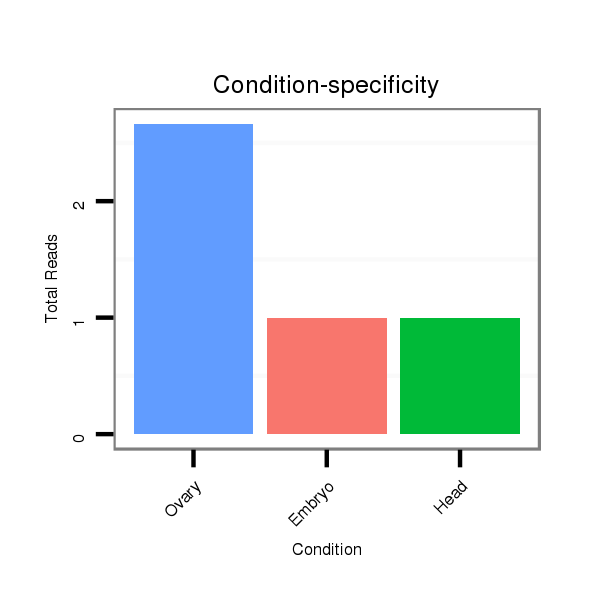 Condition-specificity

Total Reads

2

1

0

Ovary

Embryo

Head

Condition